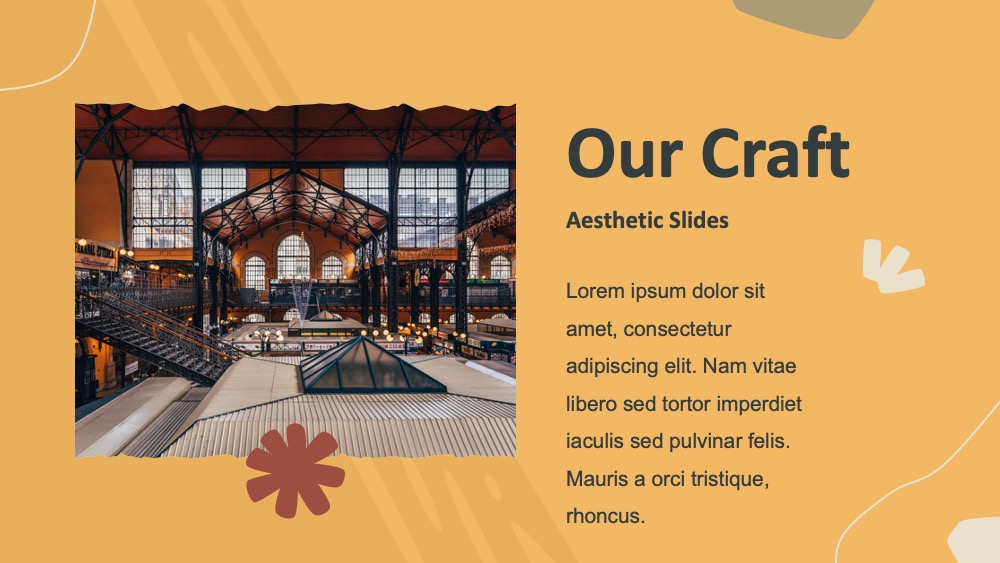 Our Craft

Aesthetic Slides

Lorem ipsum dolor sit amet, consectetur adipiscing elit. Nam vitae libero sed tortor imperdiet iaculis sed pulvinar felis. Mauris a orci tristique, rhoncus.